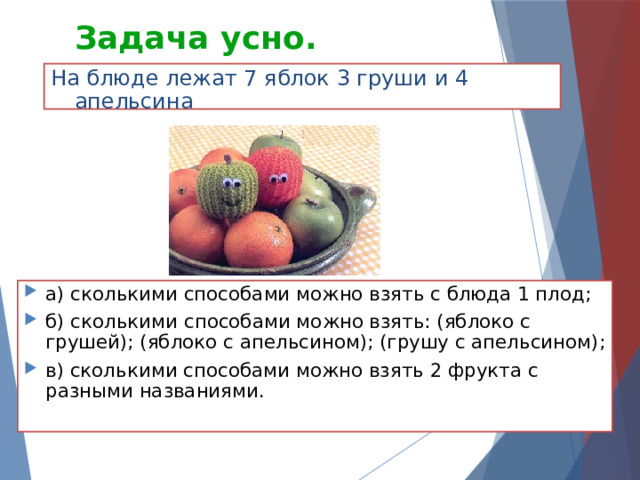 Задача усно.

На блюде лежат 7 яблок 3 груши и 4 апельсина

а) сколькими способами можно взять с блюда 1 плод;

б) сколькими способами можно взять: (яблоко с грушей); (яблоко с апельсином); (грушу с апельсином);

в) сколькими способами можно взять 2 фрукта с разными названиями.